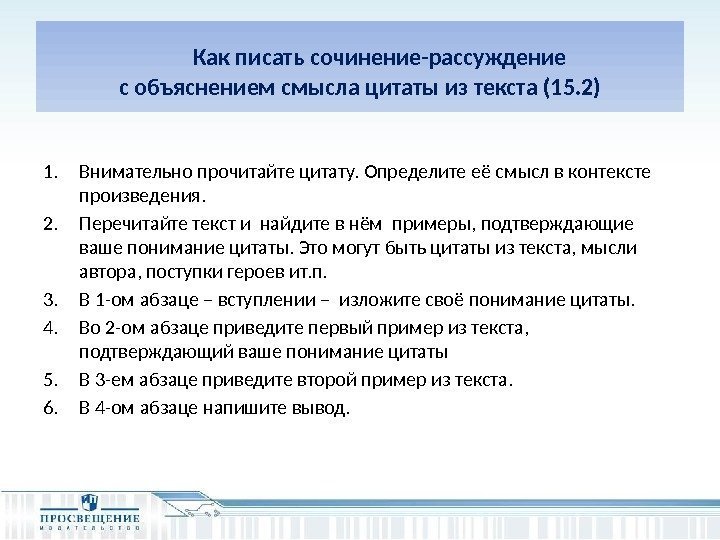 Как писать сочинение-рассуждение
с объяснением смысла цитаты из текста (15.2)

1. Внимательно прочитайте цитату. Определите её смысл в контексте произведения.
2. Перечитайте текст и найдите в нём примеры, подтверждающие ваше понимание цитаты. Это могут быть цитаты из текста, мысли автора, поступки героев ит.п.
3. В 1-ом абзаце – вступлении – изложите своё понимание цитаты.
4. Во 2-ом абзаце приведите первый пример из текста, подтверждающий ваше понимание цитаты
5. В 3-ем абзаце приведите второй пример из текста.
6. В 4-ом абзаце напишите вывод.

ПРОСВЕЩЕНИЕ
ИЗДАТЕЛЬСТВО